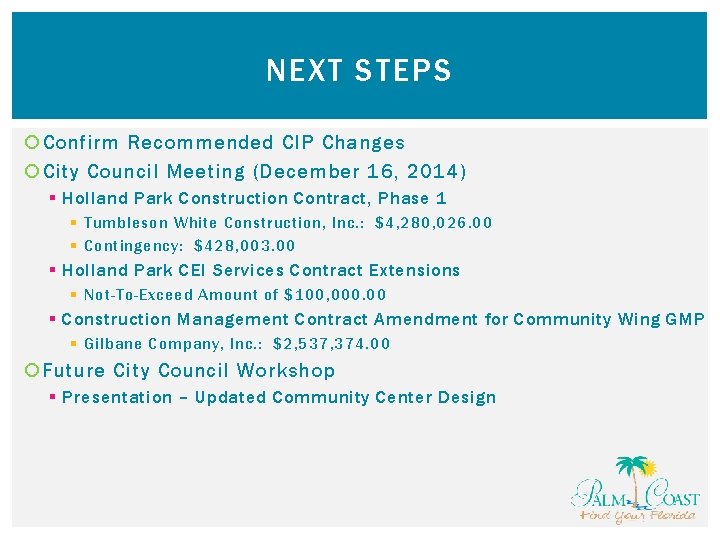 NEXT STEPS

Confirm Recommended CIP Changes

City Council Meeting (December 16, 2014)

Holland Park Construction Contract, Phase 1

Tumbleson White Construction, Inc.: $4,280,026.00

Contingency: $428,003.00

Holland Park CEI Services Contract Extensions

Not-To-Exceed Amount of $100,000.00

Construction Management Contract Amendment for Community Wing GMP

Gilbane Company, Inc.: $2,537,374.00

Future City Council Workshop

Presentation – Updated Community Center Design

PALM COAST
Find Your Florida